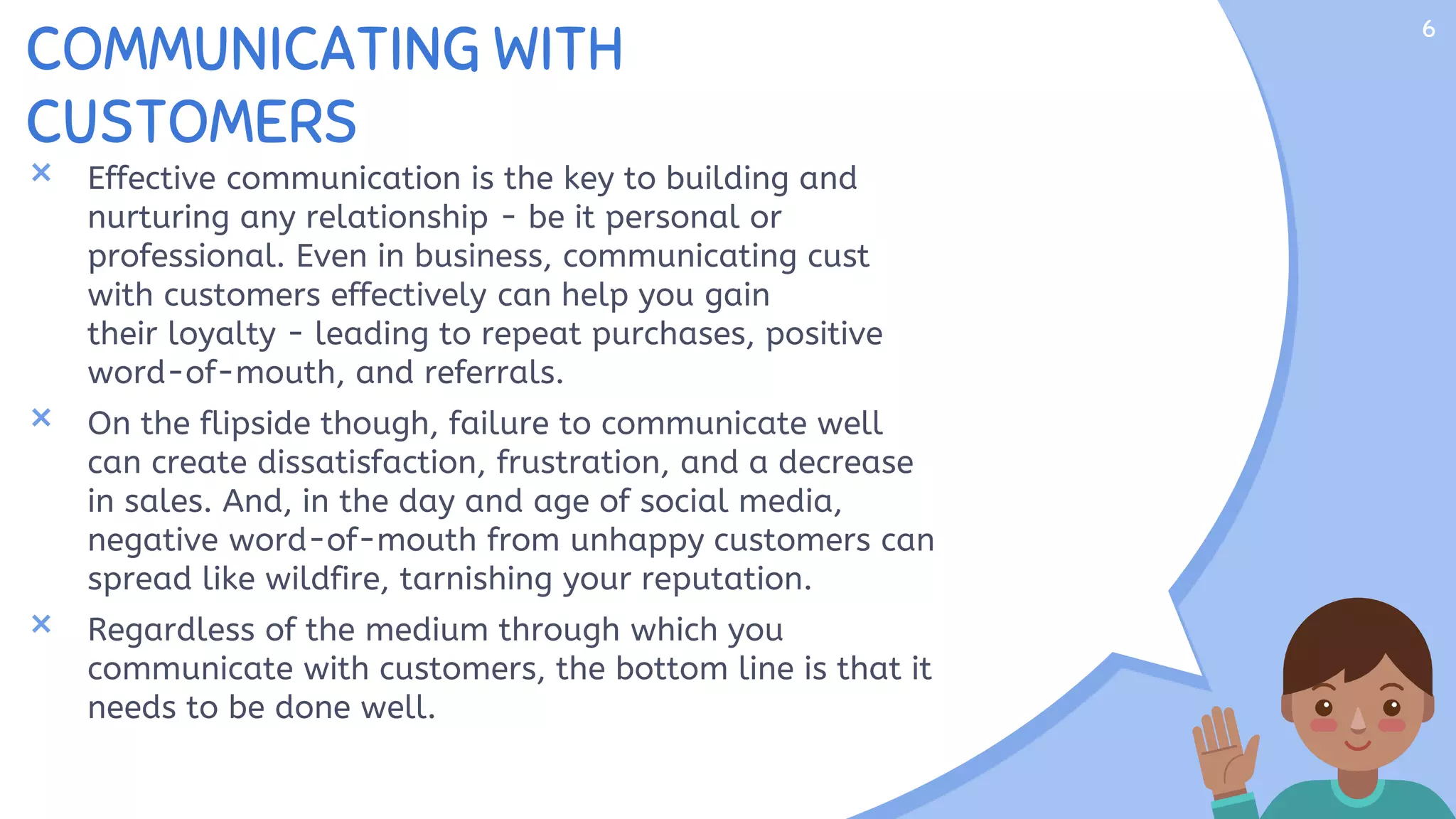 6

COMMUNICATING WITH CUSTOMERS

× Effective communication is the key to building and nurturing any relationship - be it personal or professional. Even in business, communicating cust with customers effectively can help you gain their loyalty - leading to repeat purchases, positive word-of-mouth, and referrals.

× On the flipside though, failure to communicate well can create dissatisfaction, frustration, and a decrease in sales. And, in the day and age of social media, negative word-of-mouth from unhappy customers can spread like wildfire, tarnishing your reputation.

× Regardless of the medium through which you communicate with customers, the bottom line is that it needs to be done well.